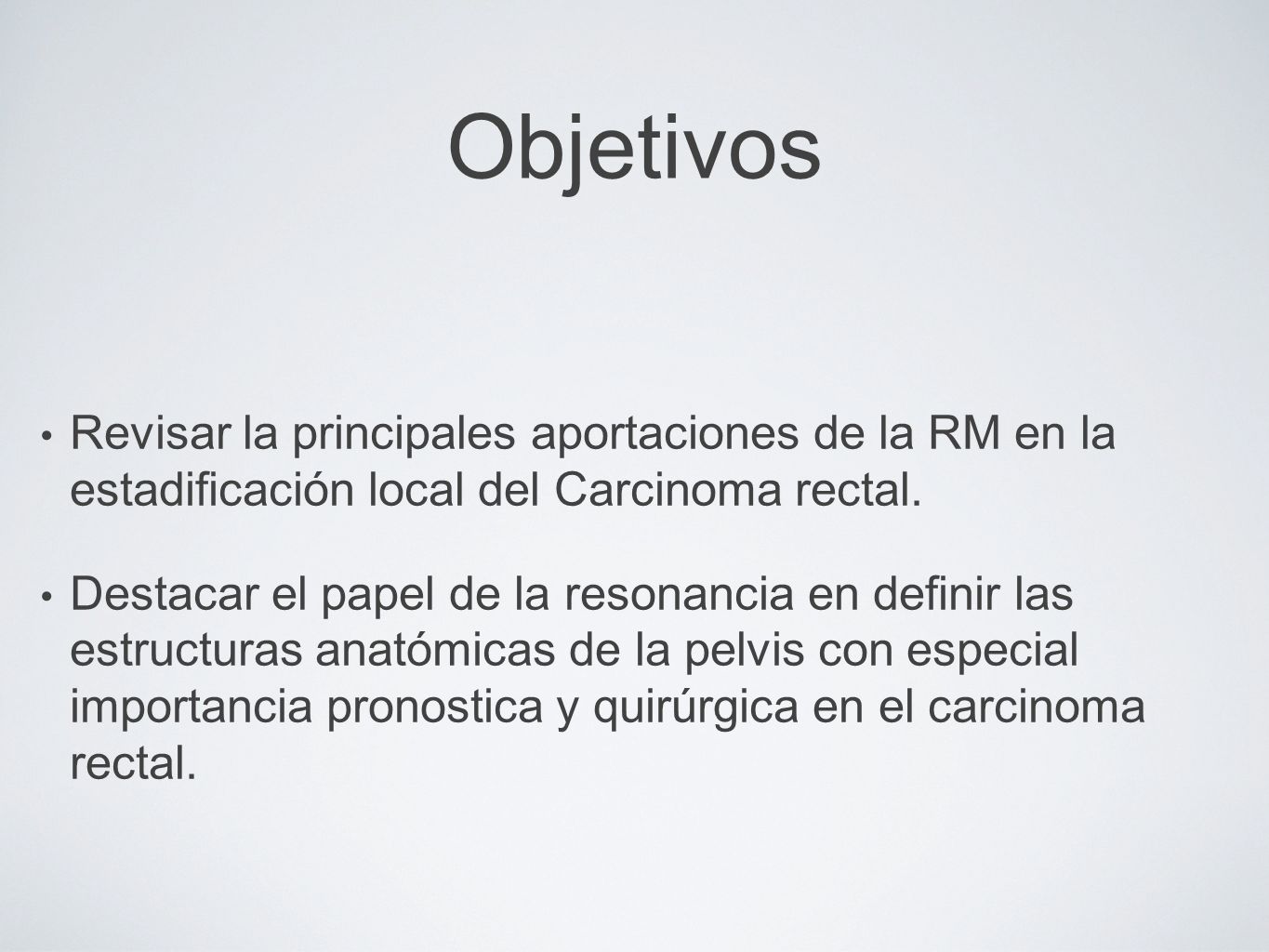 Objetivos

• Revisar la principales aportaciones de la RM en la estadificación local del Carcinoma rectal.

• Destacar el papel de la resonancia en definir las estructuras anatómicas de la pelvis con especial importancia pronostica y quirúrgica en el carcinoma rectal.